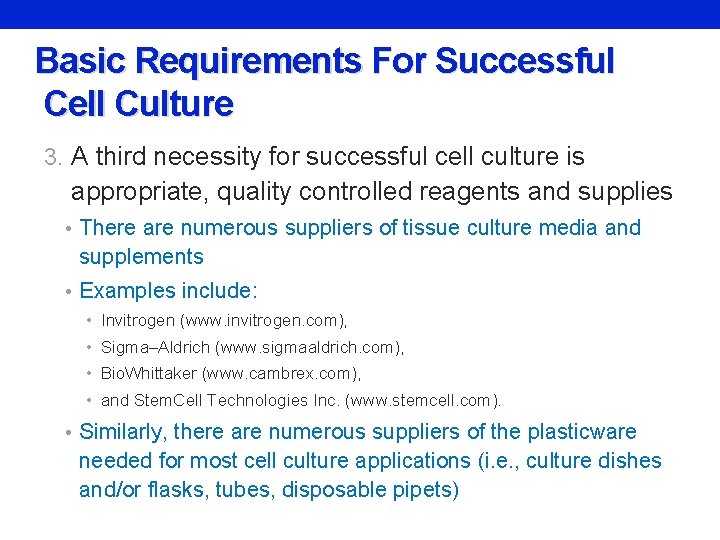 Basic Requirements For Successful Cell Culture

3. A third necessity for successful cell culture is appropriate, quality controlled reagents and supplies

• There are numerous suppliers of tissue culture media and supplements

• Examples include:

• Invitrogen (www.invitrogen.com),

• Sigma–Aldrich (www.sigmaaldrich.com),

• BioWhittaker (www.cambrex.com),

• and StemCell Technologies Inc. (www.stemcell.com).

• Similarly, there are numerous suppliers of the plasticware needed for most cell culture applications (i.e., culture dishes and/or flasks, tubes, disposable pipets)